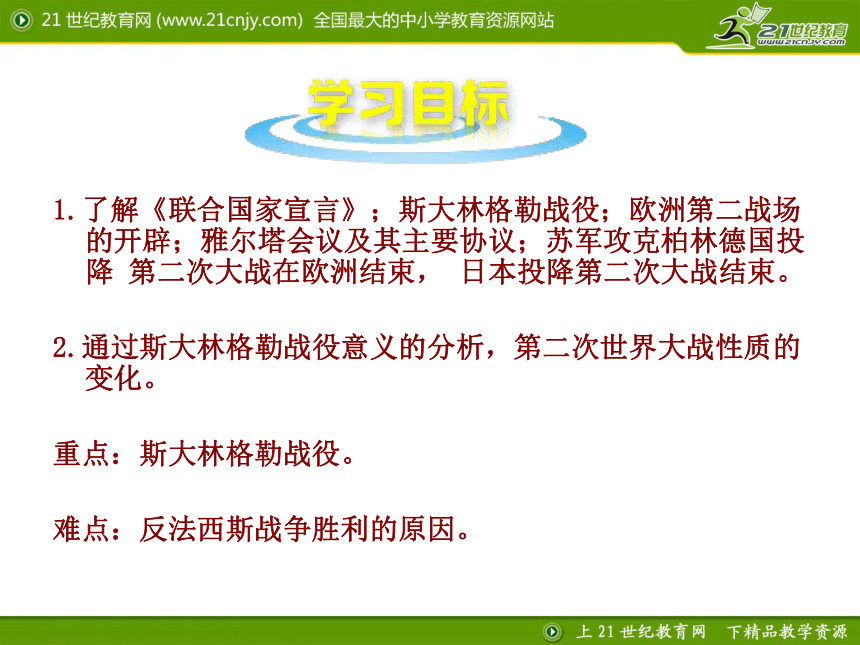 21 世纪教育网 (www.21cnjy.com) 全国最大的中小学教育资源网站

21世纪教育
www.21cnjy.com

学习目标

1. 了解《联合国家宣言》；斯大林格勒战役；欧洲第二战场的开辟；雅尔塔会议及其主要协议；苏军攻克柏林德国投降 第二次大战在欧洲结束， 日本投降第二次大战结束。

2. 通过斯大林格勒战役意义的分析，第二次世界大战性质的变化。

重点：斯大林格勒战役。

难点：反法西斯战争胜利的原因。

上 21 世纪教育网 下精品教学资源